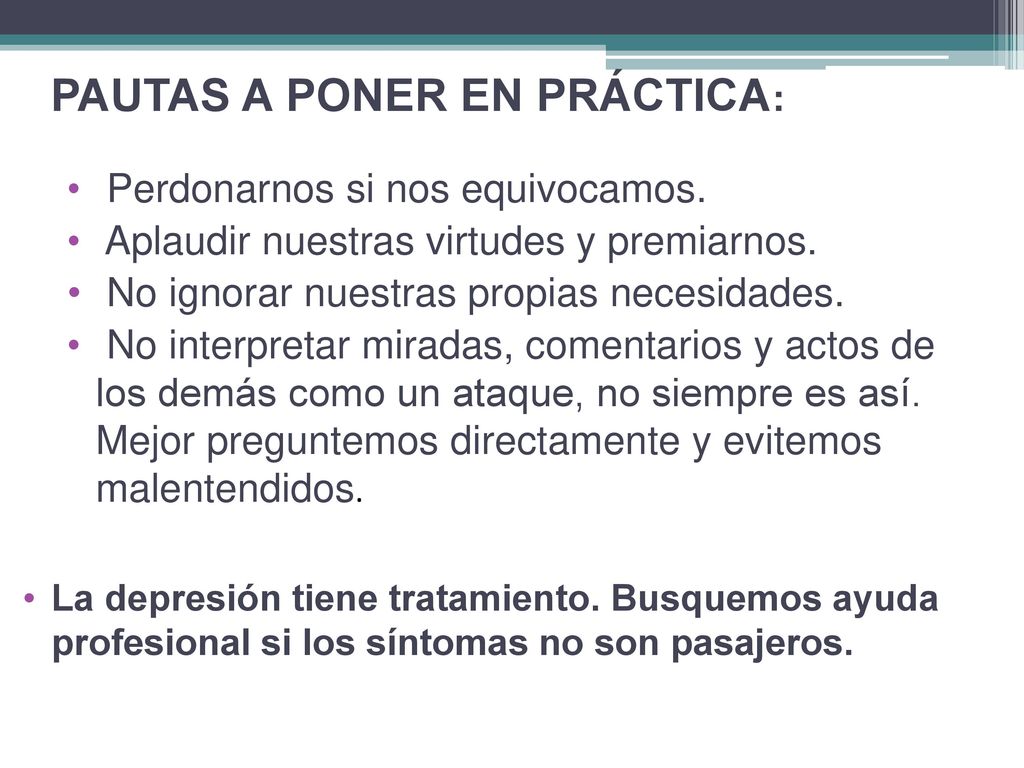 PAUTAS A PONER EN PRÁCTICA:

• Perdonarnos si nos equivocamos.
• Aplaudir nuestras virtudes y premiarnos.
• No ignorar nuestras propias necesidades.
• No interpretar miradas, comentarios y actos de los demás como un ataque, no siempre es así. Mejor preguntemos directamente y evitemos malentendidos.

• La depresión tiene tratamiento. Busquemos ayuda profesional si los síntomas no son pasajeros.